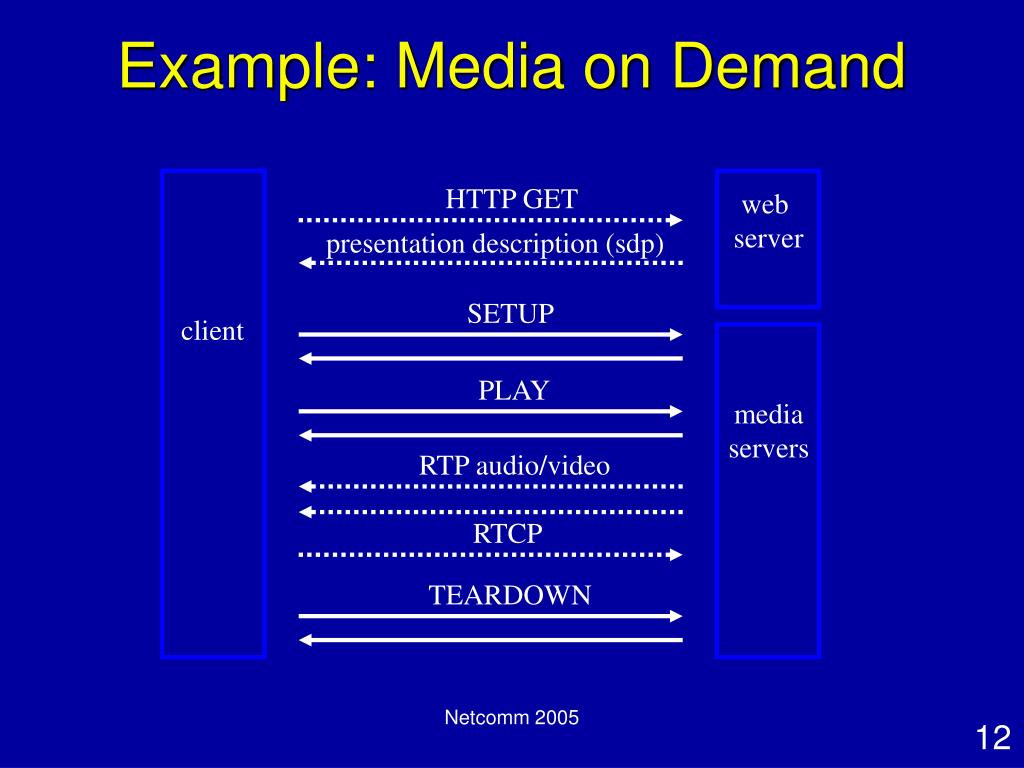 Example: Media on Demand

client

HTTP GET

presentation description (sdp)

SETUP

PLAY

RTP audio/video

RTCP

TEARDOWN

web server

media servers

Netcomm 2005

12